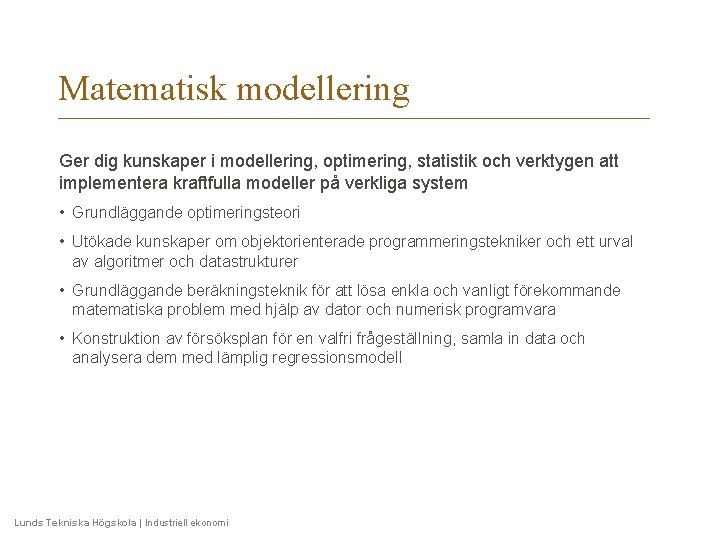 Matematisk modellering

Ger dig kunskaper i modellering, optimering, statistik och verktygen att implementera kraftfulla modeller på verkliga system

• Grundläggande optimeringsteori

• Utökade kunskaper om objektorienterade programmeringstekniker och ett urval av algoritmer och datastrukturer

• Grundläggande beräkningsteknik för att lösa enkla och vanligt förekommande matematiska problem med hjälp av dator och numerisk programvara

• Konstruktion av försöksplan för en valfri frågeställning, samla in data och analysera dem med lämplig regressionsmodell

Lunds Tekniska Högskola | Industriell ekonomi